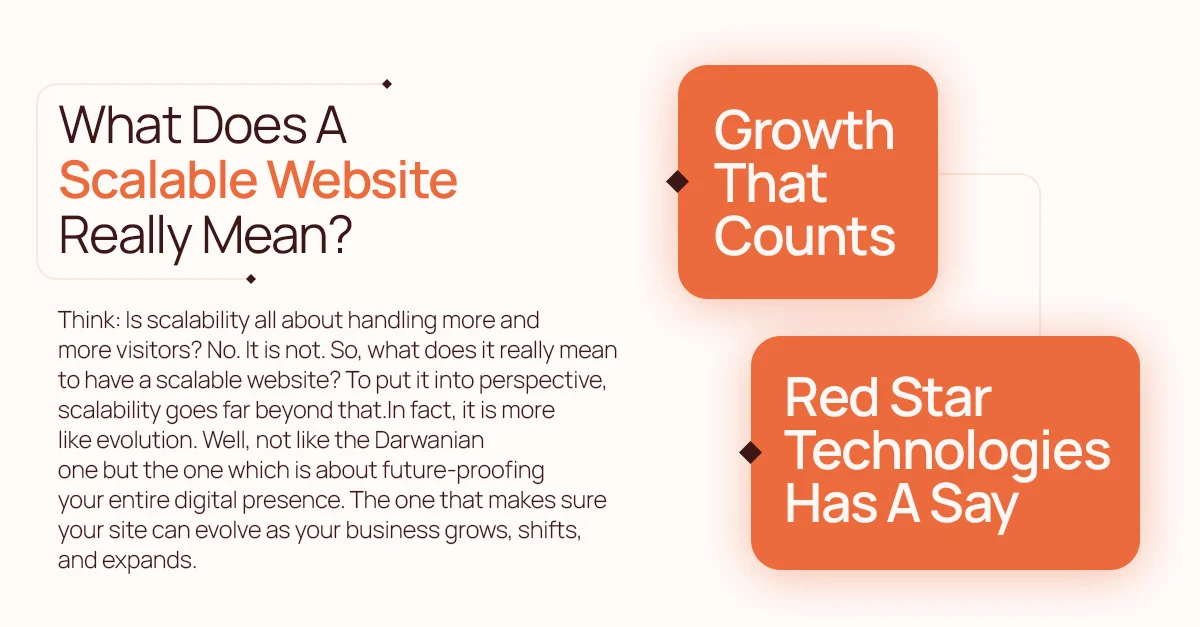 What Does A Scalable Website Really Mean?

Think: Is scalability all about handling more and more visitors? No. It is not. So, what does it really mean to have a scalable website? To put it into perspective, scalability goes far beyond that.In fact, it is more like evolution. Well, not like the Darwanian one but the one which is about future-proofing your entire digital presence. The one that makes sure your site can evolve as your business grows, shifts, and expands.

Growth That Counts

Red Star Technologies Has A Say